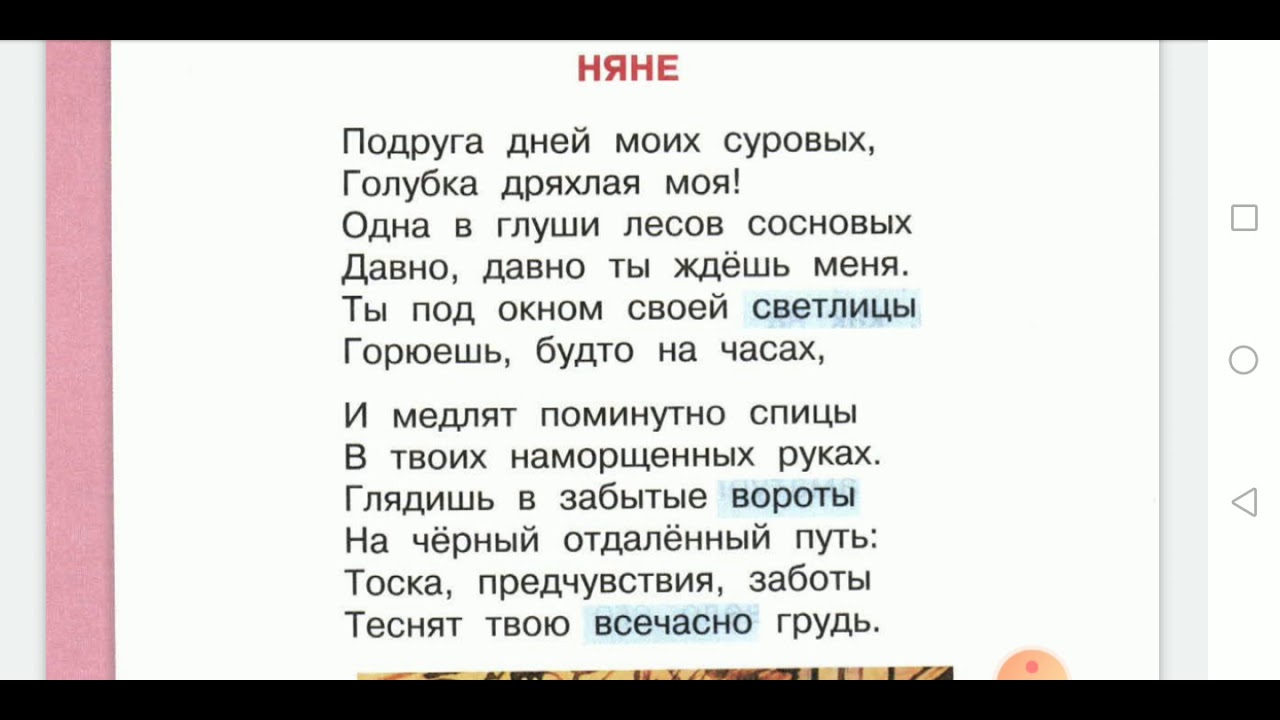 НЯНЕ

Подруга дней моих суровых,
Голубка дряхлая моя!
Одна в глуши лесов сосновых
Давно, давно ты ждёшь меня.
Ты под окном своей светлицы
Горюешь, будто на часах,

И медлят поминутно спицы
В твоих наморщенных руках.
Глядишь в забытые вороты
На чёрный отдалённый путь:
Тоска, предчувствия, заботы
Теснят твою всечасно грудь.